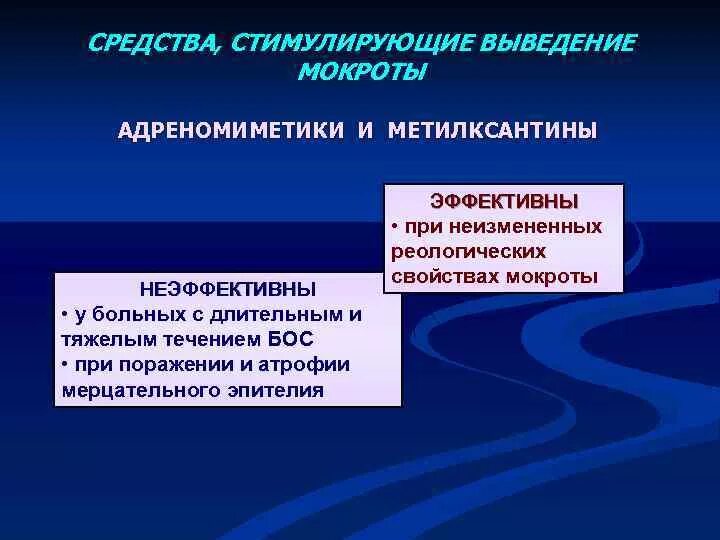 СРЕДСТВА, СТИМУЛИРУЮЩИЕ ВЫВЕДЕНИЕ МОКРОТЫ

АДРЕНОМИМЕТИКИ И МЕТИЛКСАНТИНЫ

ЭФФЕКТИВНЫ
• при неизмененных реологических свойствах мокроты

НЕЭФФЕКТИВНЫ
• у больных с длительным и тяжелым течением БОС
• при поражении и атрофии мерцательного эпителия